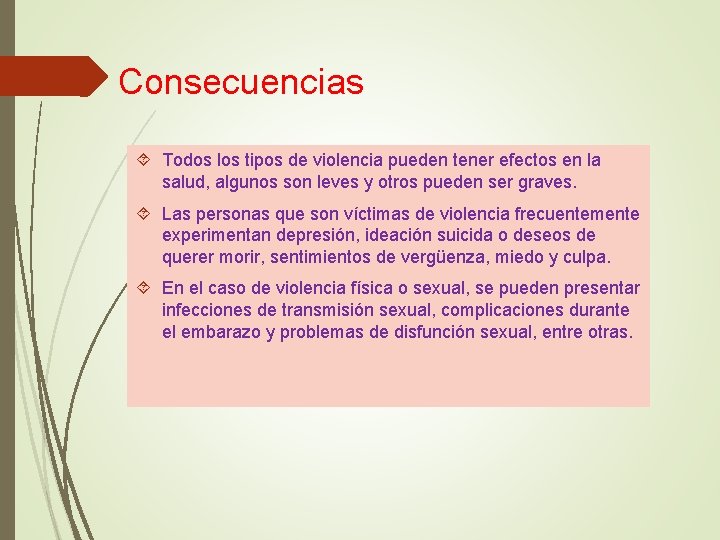 Consecuencias

Todos los tipos de violencia pueden tener efectos en la salud, algunos son leves y otros pueden ser graves.

Las personas que son víctimas de violencia frecuentemente experimentan depresión, ideación suicida o deseos de querer morir, sentimientos de vergüenza, miedo y culpa.

En el caso de violencia física o sexual, se pueden presentar infecciones de transmisión sexual, complicaciones durante el embarazo y problemas de disfunción sexual, entre otras.